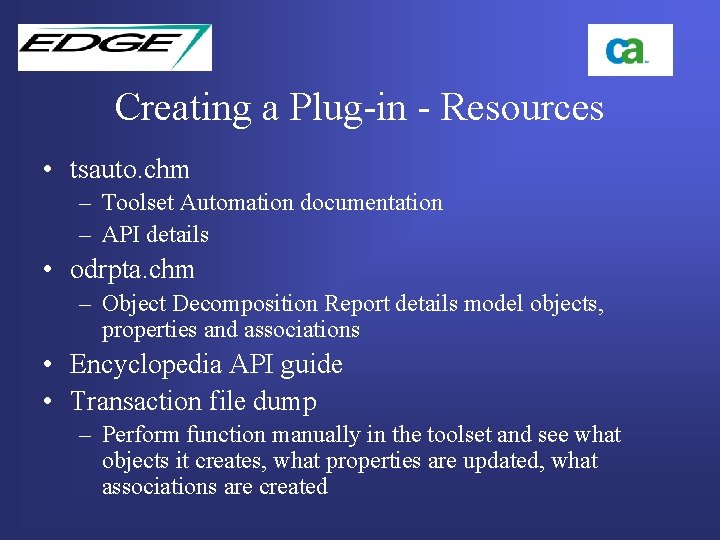 EDGE

ca.

Creating a Plug-in - Resources

• tsauto.chm
  – Toolset Automation documentation
  – API details
• odrpta.chm
  – Object Decomposition Report details model objects, properties and associations
• Encyclopedia API guide
• Transaction file dump
  – Perform function manually in the toolset and see what objects it creates, what properties are updated, what associations are created